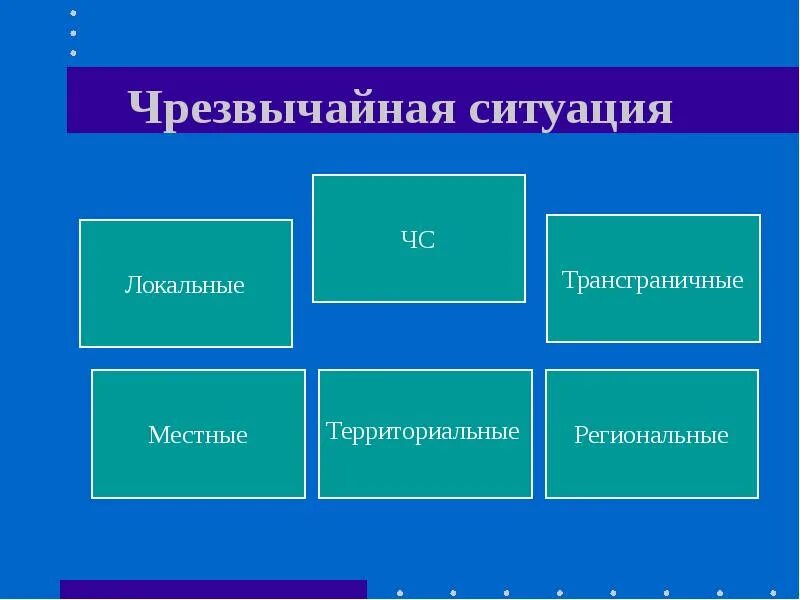 Чрезвычайная ситуация

ЧС

Локальные

Трансграничные

Местные

Территориальные

Региональные